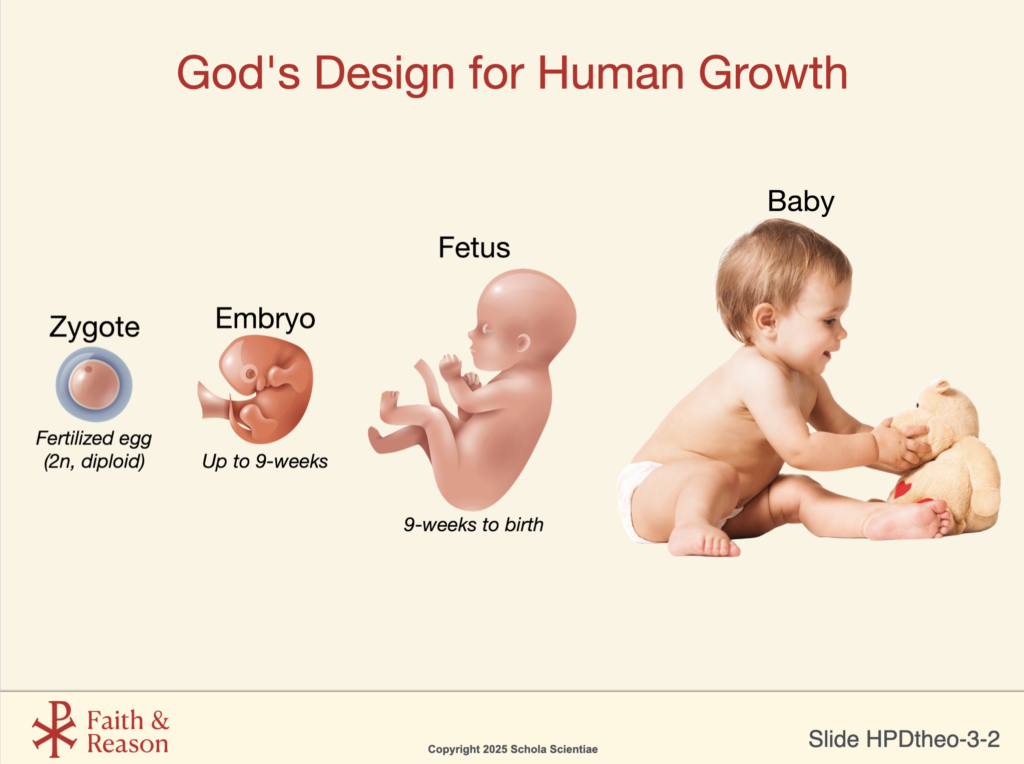 God's Design for Human Growth

Zygote

Fertilized egg (2n, diploid)

Embryo

Up to 9-weeks

Fetus

9-weeks to birth

Baby

Faith & Reason

Copyright 2025 Schola Scientiae

Slide HPDtheo-3-2